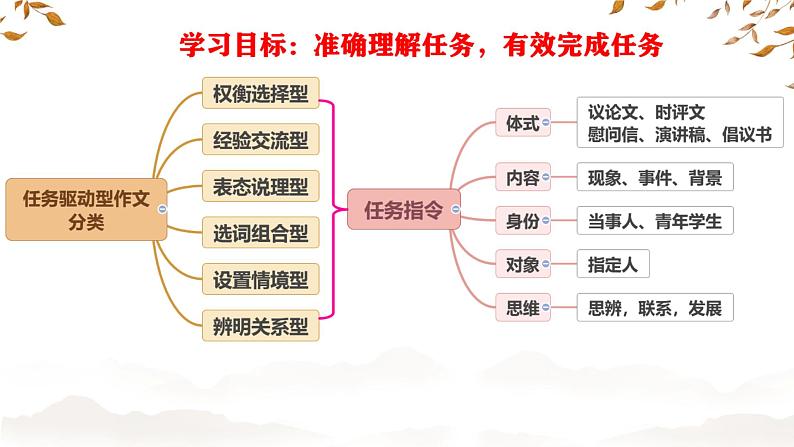 学习目标：准确理解任务，有效完成任务

任务驱动型作文分类

权衡选择型

经验交流型

表态说理型

选词组合型

设置情境型

辨明关系型

任务指令

体式

议论文、时评文
慰问信、演讲稿、倡议书

内容

现象、事件、背景

身份

当事人、青年学生

对象

指定人

思维

思辨，联系，发展